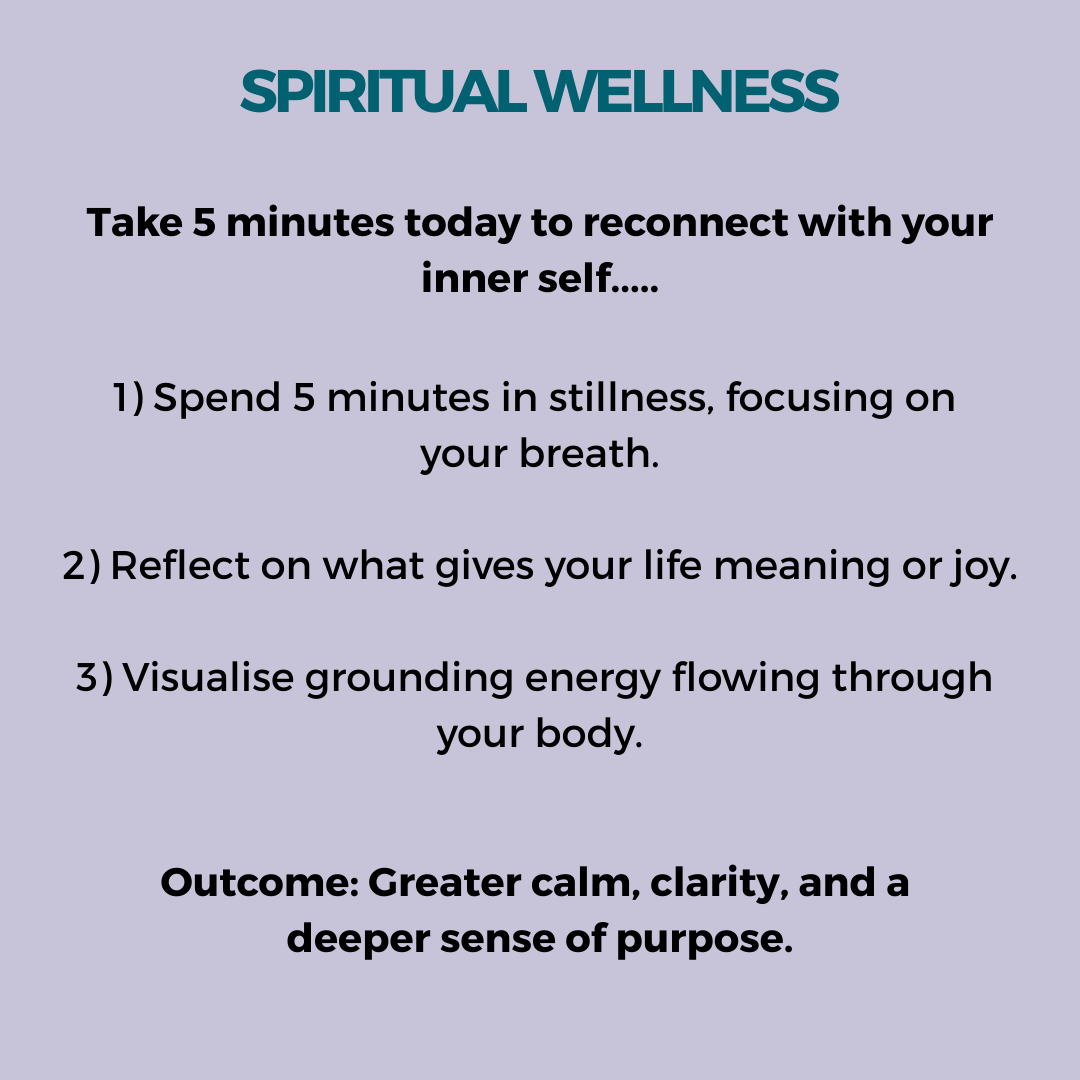 SPIRITUAL WELLNESS

Take 5 minutes today to reconnect with your inner self.....

1) Spend 5 minutes in stillness, focusing on your breath.

2) Reflect on what gives your life meaning or joy.

3) Visualise grounding energy flowing through your body.

Outcome: Greater calm, clarity, and a deeper sense of purpose.